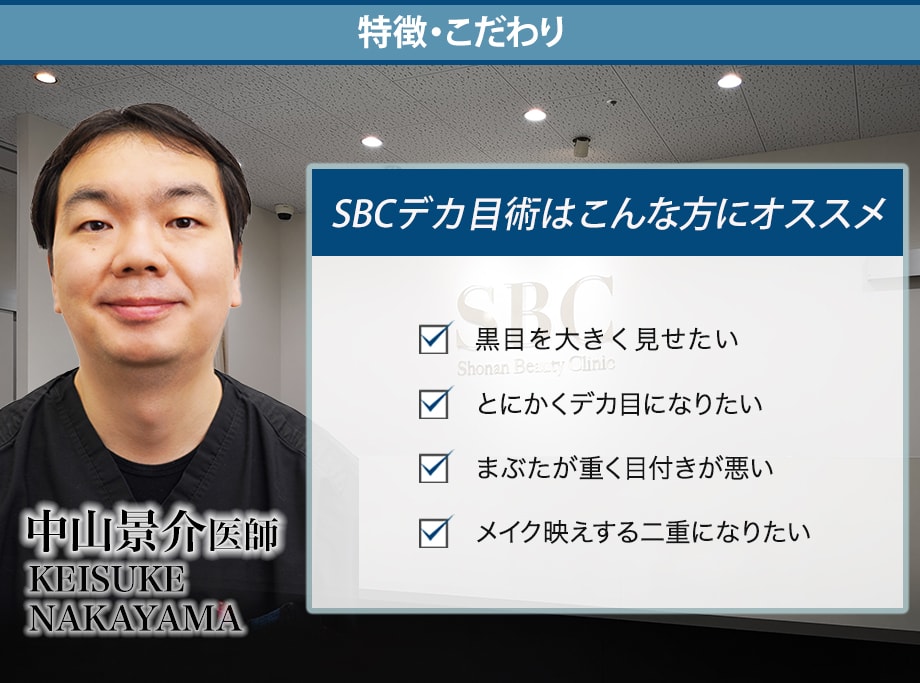 特徴・こだわり

SBCデカ目術はこんな方にオススメ

SBC
Shonan Beauty Clinic

黒目を大きく見せたい

とにかくデカ目になりたい

まぶたが重く目付きが悪い

メイク映えする二重になりたい

中山景介医師
KEISUKE
NAKAYAMA